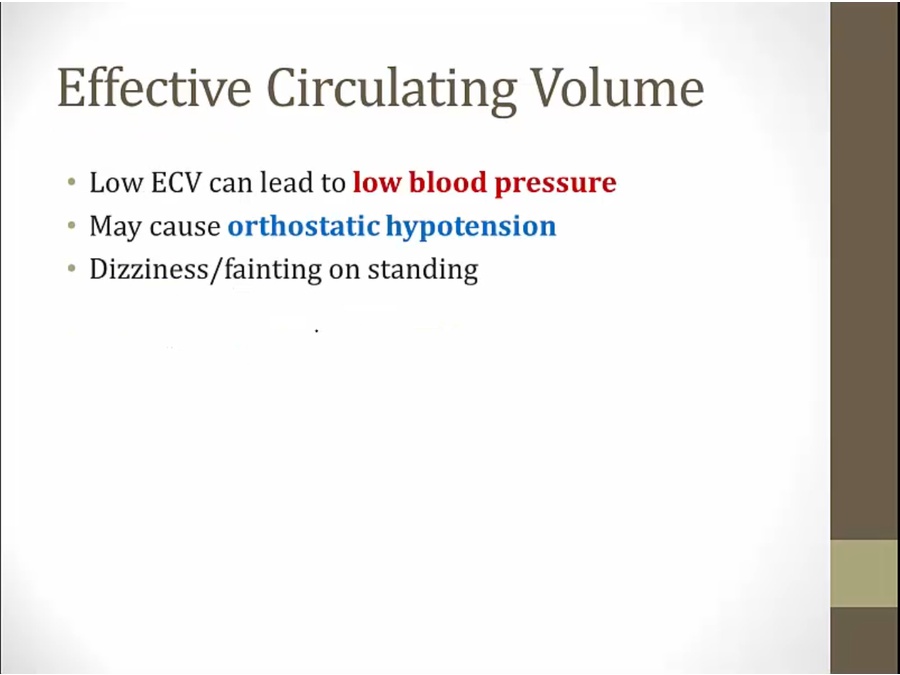 Effective Circulating Volume

• Low ECV can lead to low blood pressure
• May cause orthostatic hypotension
• Dizziness/fainting on standing